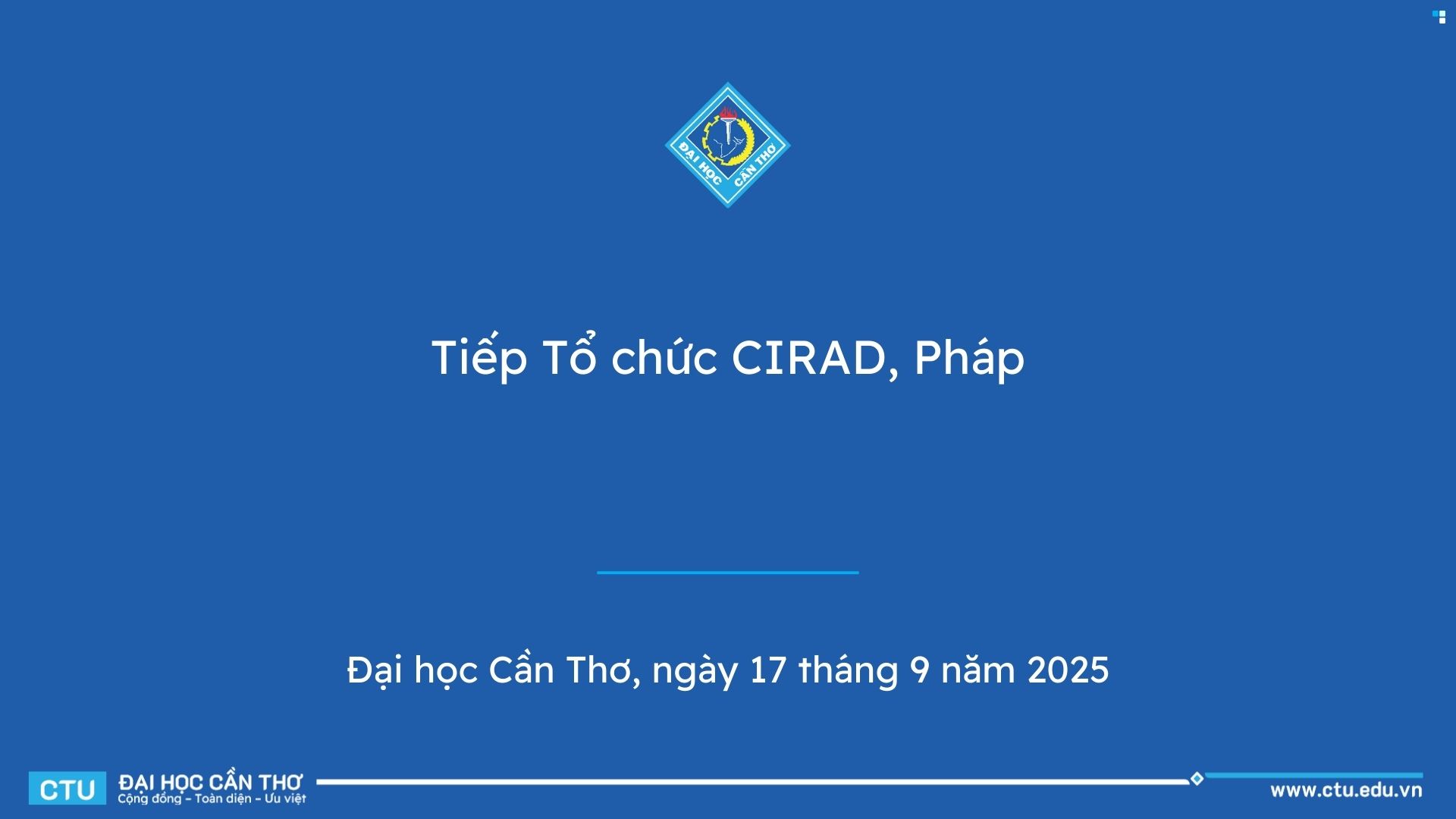 ĐẠI HỌC CẦN THƠ

Tiếp Tổ chức CIRAD, Pháp

Đại học Cần Thơ, ngày 17 tháng 9 năm 2025

CTU ĐẠI HỌC CẦN THƠ
Cộng đồng - Toàn diện - Ưu việt

www.ctu.edu.vn